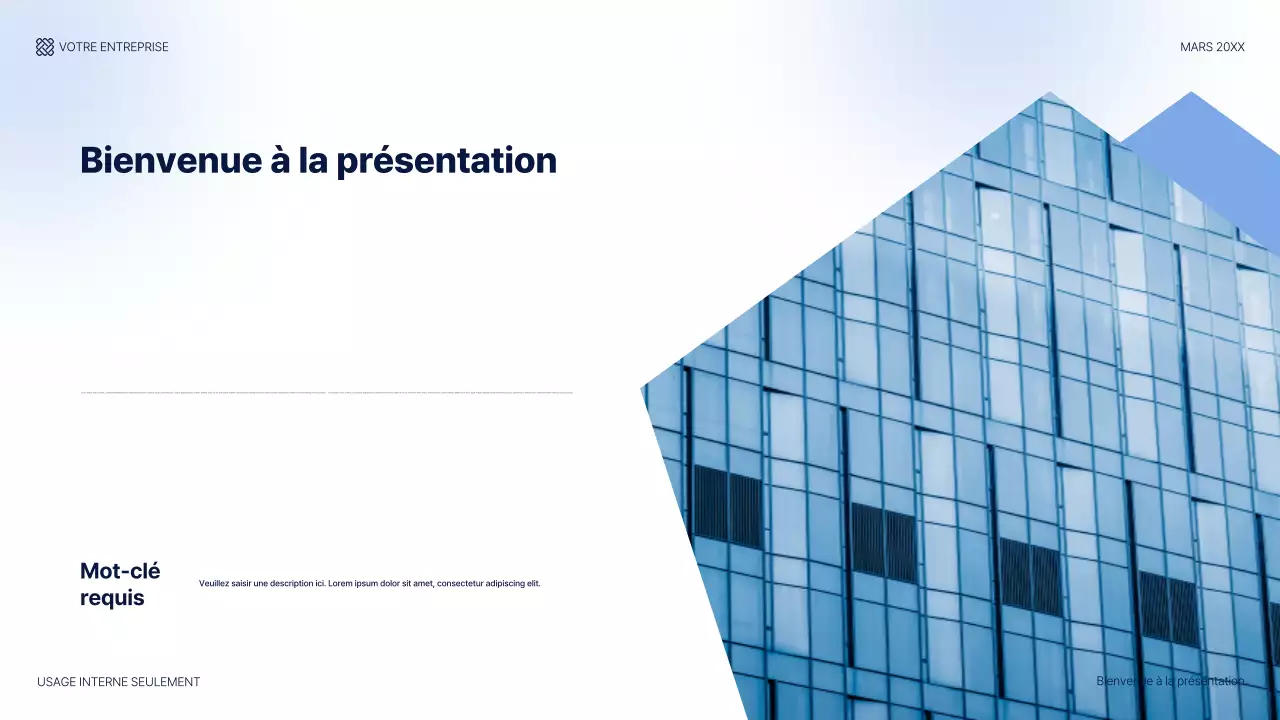 VOTRE ENTREPRISE

MARS 20XX

Bienvenue à la présentation

Mot-clé requis

Veuillez saisir une description ici. Lorem ipsum dolor sit amet, consectetur adipiscing elit.

USAGE INTERNE SEULEMENT

Bienvenue à la présentation